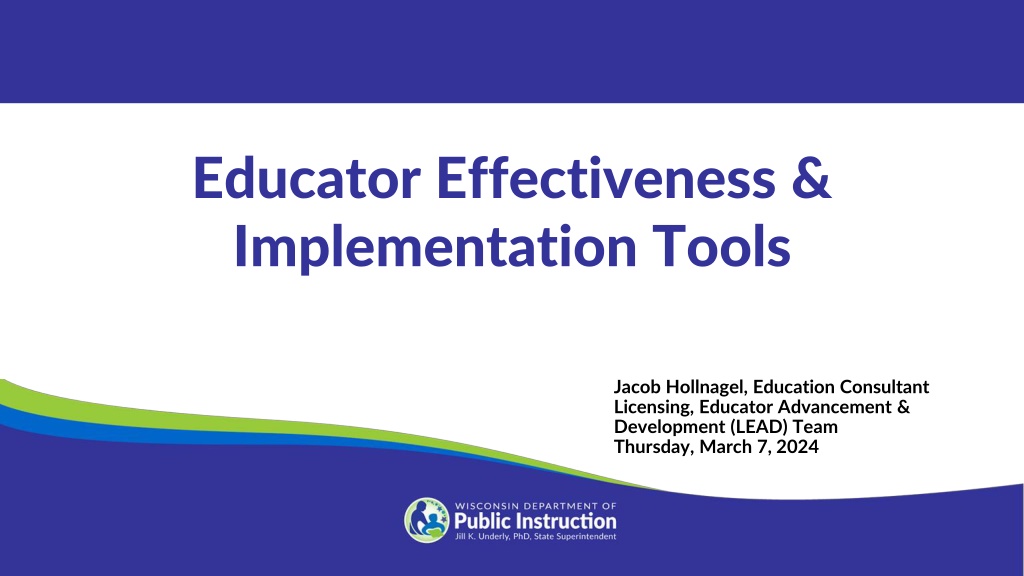 Educator Effectiveness & Implementation Tools

Jacob Hollnagel, Education Consultant
Licensing, Educator Advancement & Development (LEAD) Team
Thursday, March 7, 2024

WISCONSIN DEPARTMENT OF
Public Instruction
Jill K. Underly, PhD, State Superintendent